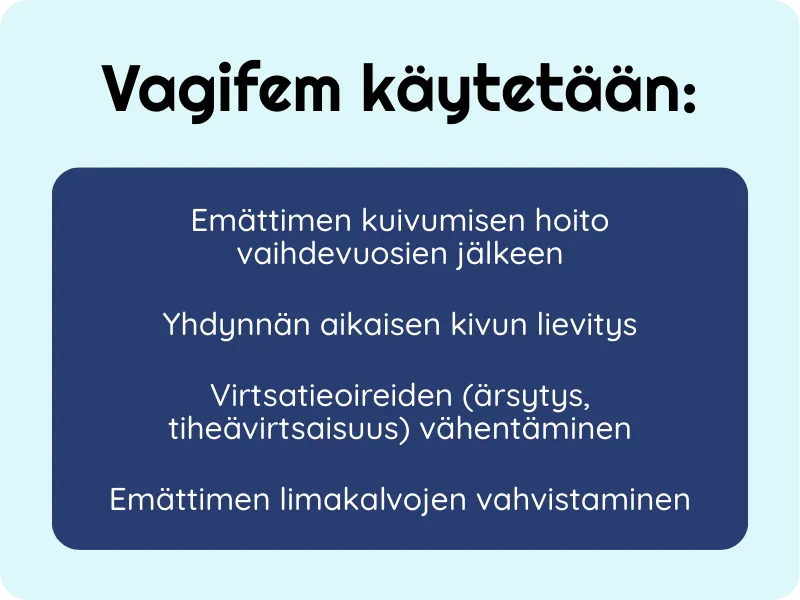 Vagifem käytetään:

Emättimen kuivumisen hoito vaihdevuosien jälkeen

Yhdynnän aikaisen kivun lievitys

Virtsatieoireiden (ärsytys, tiheävirtsaisuus) vähentäminen

Emättimen limakalvojen vahvistaminen